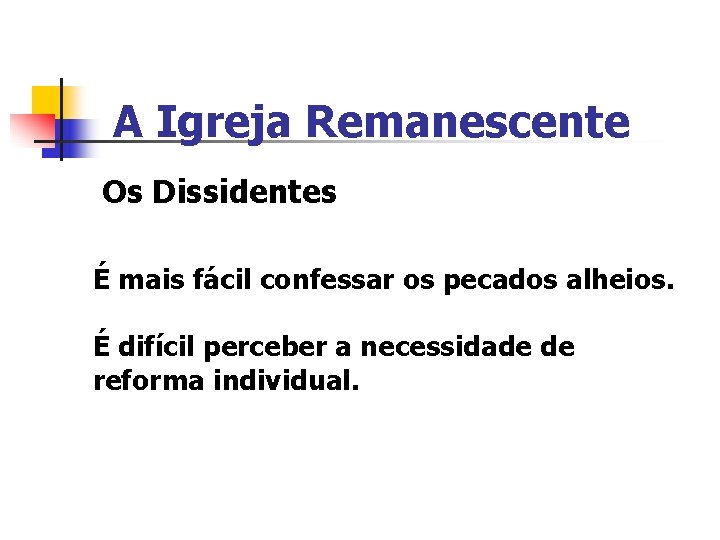 A Igreja Remanescente

Os Dissidentes

É mais fácil confessar os pecados alheios.

É difícil perceber a necessidade de reforma individual.